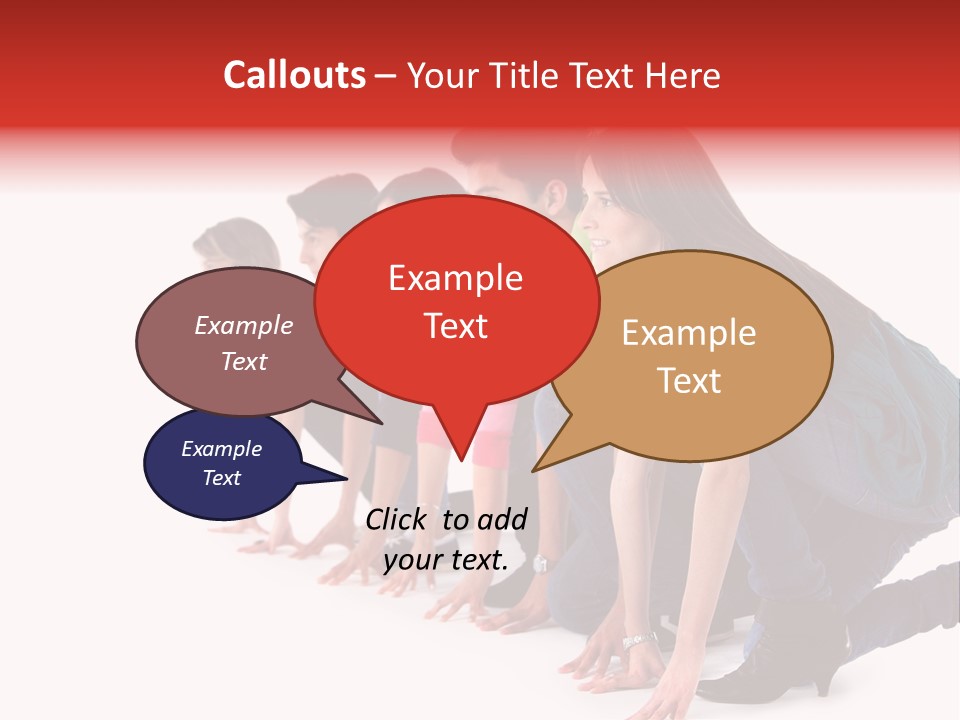 Callouts – Your Title Text Here

Example Text

Example Text

Example Text

Example Text

Click to add your text.